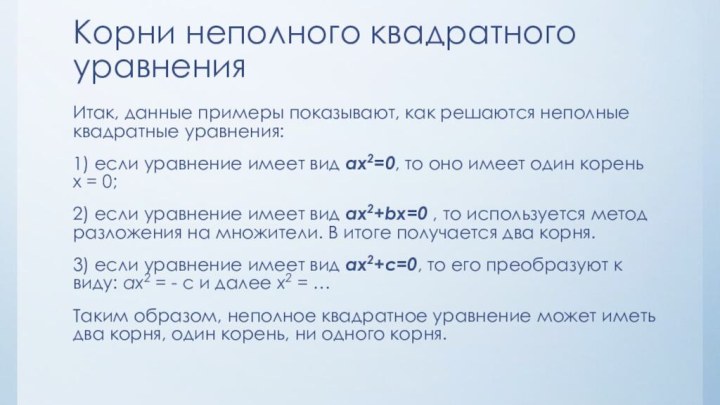 Корни неполного квадратного уравнения

Итак, данные примеры показывают, как решаются неполные квадратные уравнения:

1) если уравнение имеет вид $ax^2=0$, то оно имеет один корень $x = 0$;

2) если уравнение имеет вид $ax^2+bx=0$ , то используется метод разложения на множители. В итоге получается два корня.

3) если уравнение имеет вид $ax^2+c=0$, то его преобразуют к виду: $ax^2 = - c$ и далее $x^2 = …$

Таким образом, неполное квадратное уравнение может иметь два корня, один корень, ни одного корня.